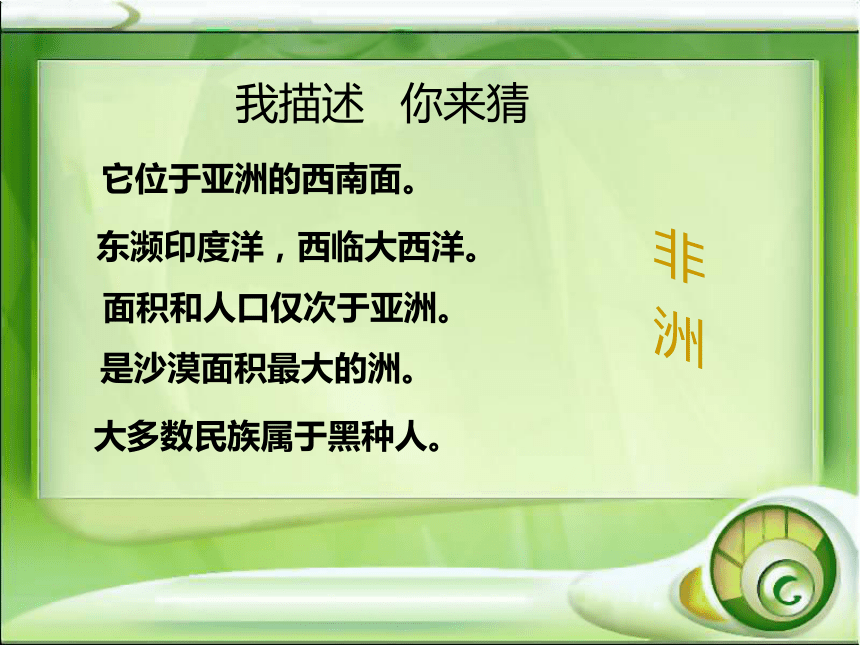 我描述　你来猜

它位于亚洲的西南面。

东濒印度洋，西临大西洋。

面积和人口仅次于亚洲。

是沙漠面积最大的洲。

大多数民族属于黑种人。

非洲